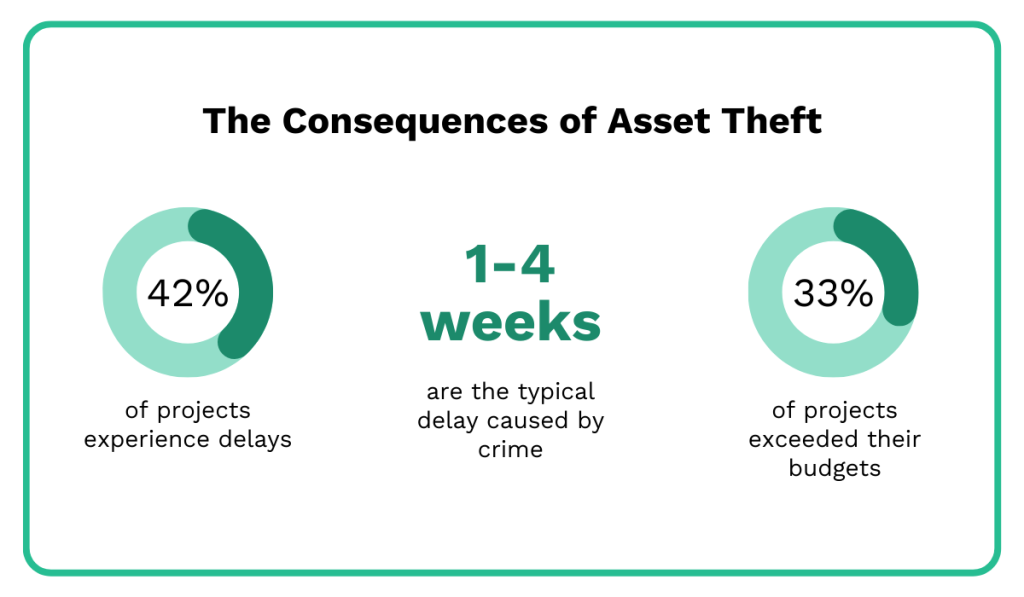 The Consequences of Asset Theft

42%

of projects experience delays

1-4 weeks

are the typical delay caused by crime

33%

of projects exceeded their budgets